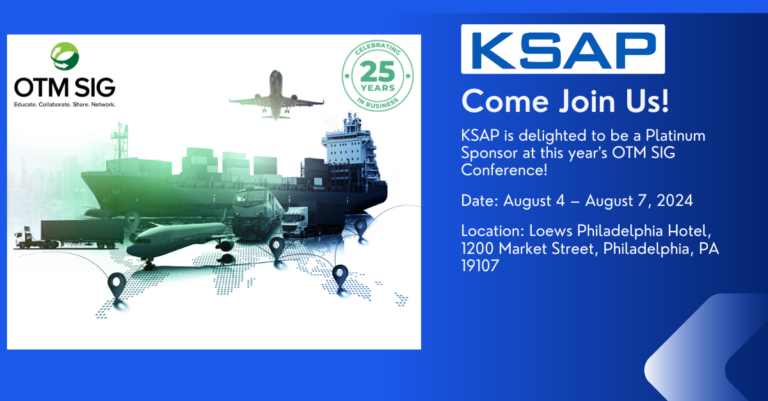 OTM SIG
Educate. Collaborate. Share. Network.

CELEBRATING
25
YEARS
IN BUSINESS

KSAP

Come Join Us!

KSAP is delighted to be a Platinum Sponsor at this year's OTM SIG Conference!

Date: August 4 – August 7, 2024

Location: Loews Philadelphia Hotel, 1200 Market Street, Philadelphia, PA 19107